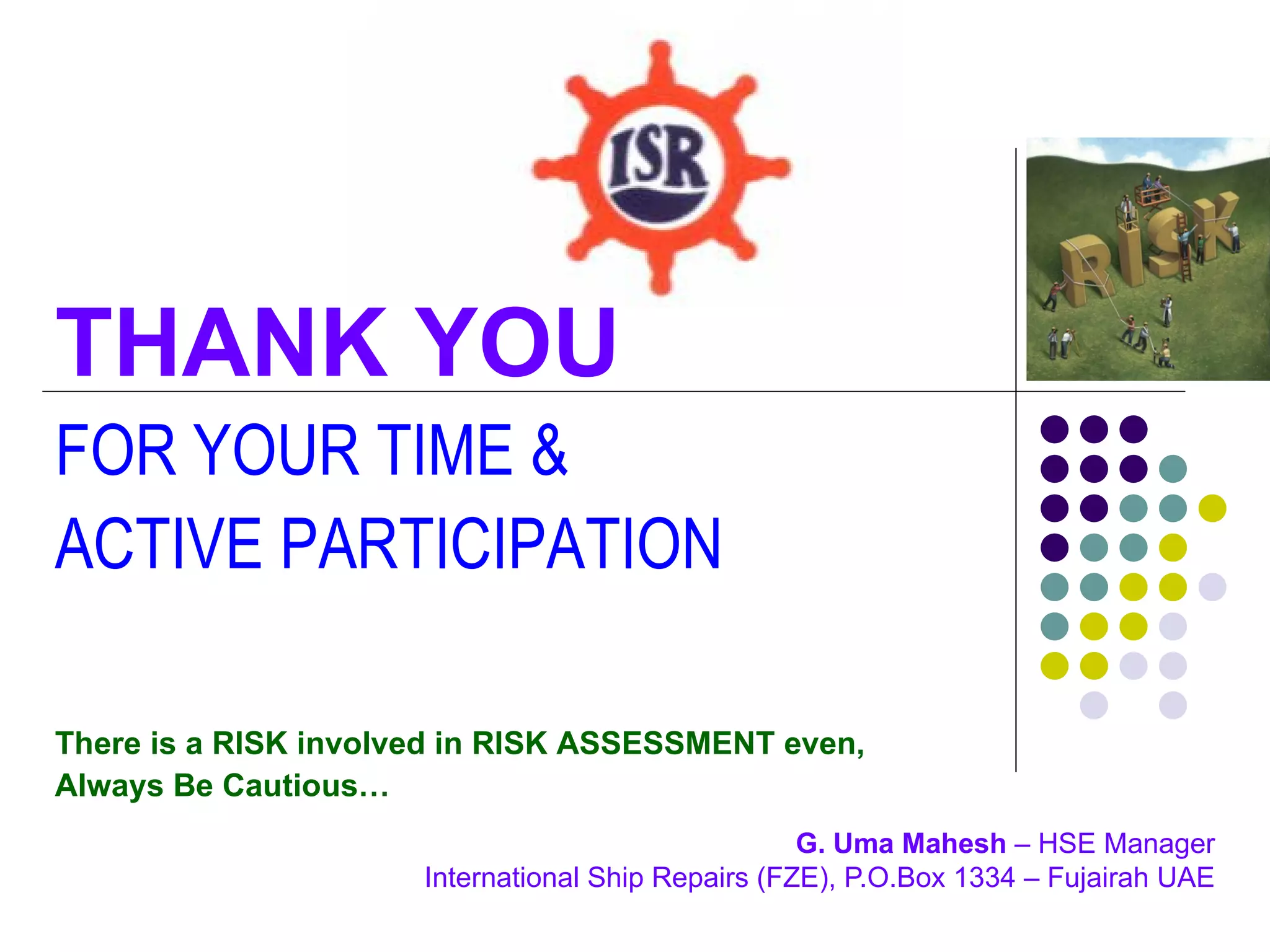 ISR

RISK

THANK YOU

FOR YOUR TIME &
ACTIVE PARTICIPATION

There is a RISK involved in RISK ASSESSMENT even,
Always Be Cautious…

G. Uma Mahesh – HSE Manager
International Ship Repairs (FZE), P.O.Box 1334 – Fujairah UAE